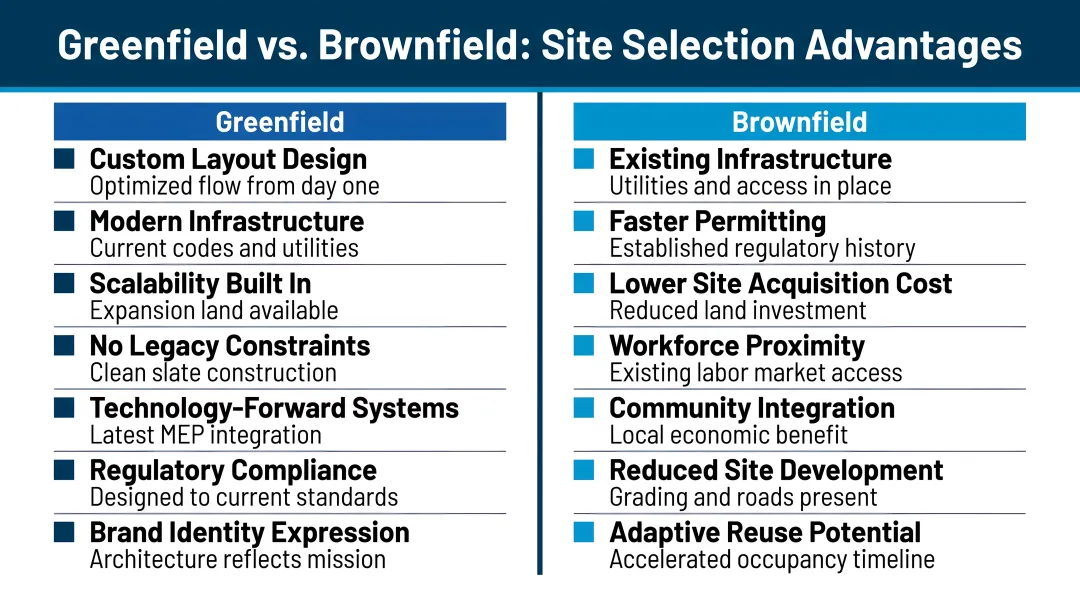 Greenfield vs. Brownfield: Site Selection Advantages

Greenfield

Custom Layout Design
Optimized flow from day one

Modern Infrastructure
Current codes and utilities

Scalability Built In
Expansion land available

No Legacy Constraints
Clean slate construction

Technology-Forward Systems
Latest MEP integration

Regulatory Compliance
Designed to current standards

Brand Identity Expression
Architecture reflects mission

Brownfield

Existing Infrastructure
Utilities and access in place

Faster Permitting
Established regulatory history

Lower Site Acquisition Cost
Reduced land investment

Workforce Proximity
Existing labor market access

Community Integration
Local economic benefit

Reduced Site Development
Grading and roads present

Adaptive Reuse Potential
Accelerated occupancy timeline